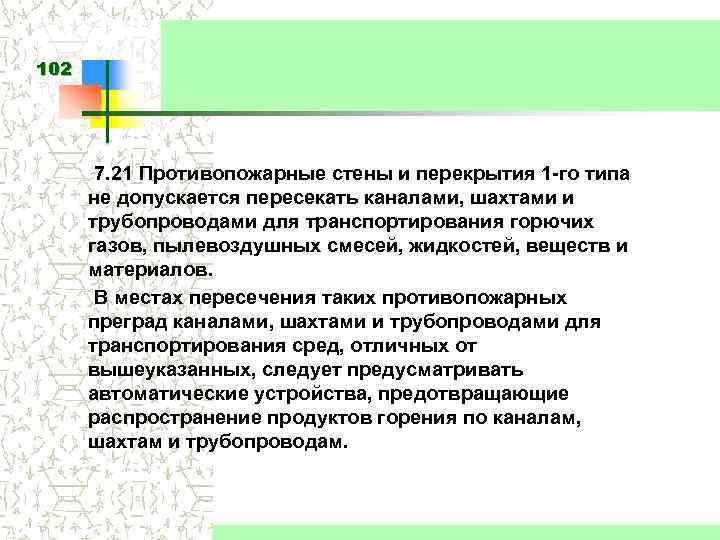 102

7.21 Противопожарные стены и перекрытия 1-го типа не допускается пересекать каналами, шахтами и трубопроводами для транспортирования горючих газов, пылевоздушных смесей, жидкостей, веществ и материалов.

В местах пересечения таких противопожарных преград каналами, шахтами и трубопроводами для транспортирования сред, отличных от вышеуказанных, следует предусматривать автоматические устройства, предотвращающие распространение продуктов горения по каналам, шахтам и трубопроводам.